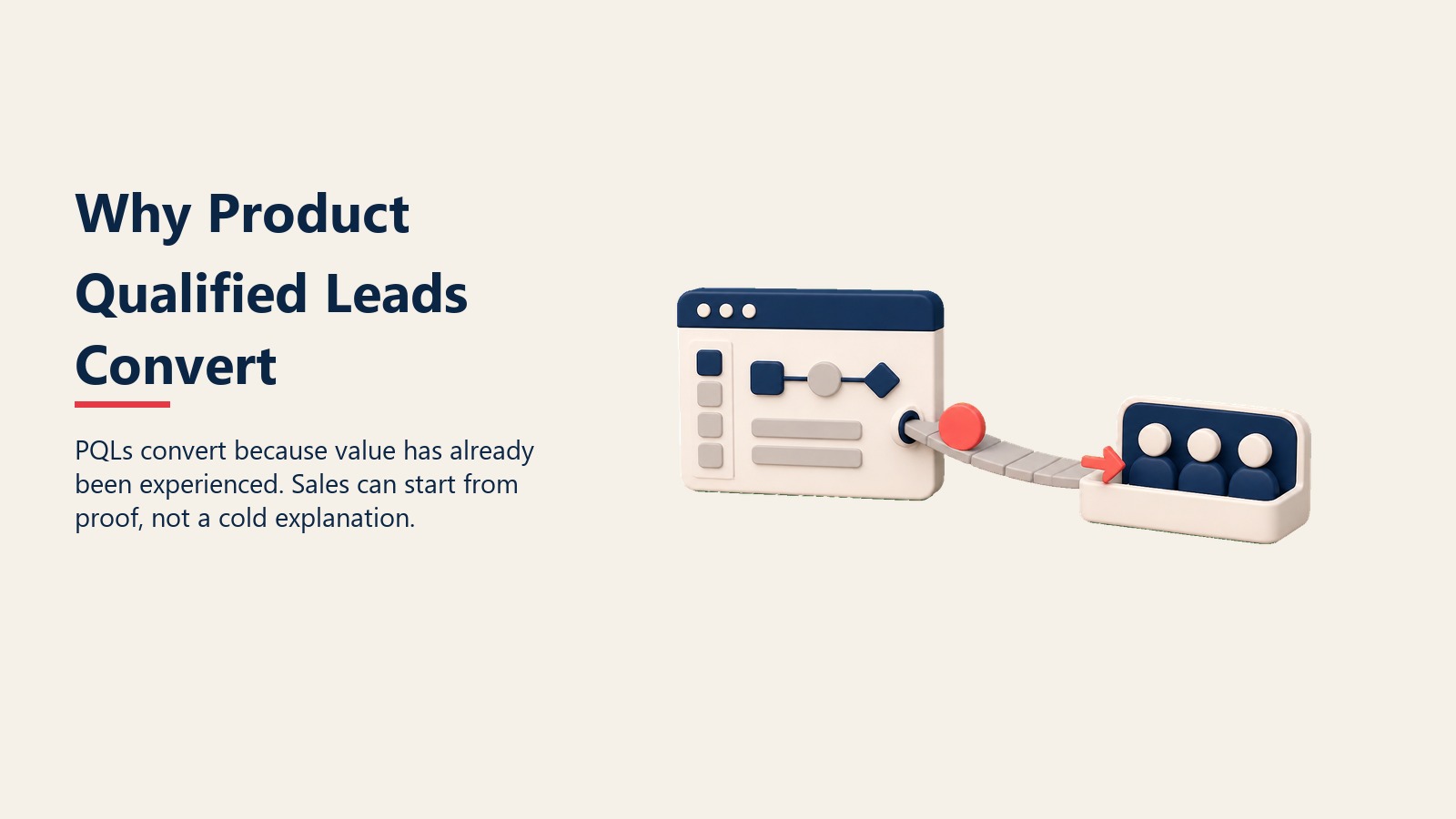 Why Product Qualified Leads Convert

PQLs convert because value has already been experienced. Sales can start from proof, not a cold explanation.